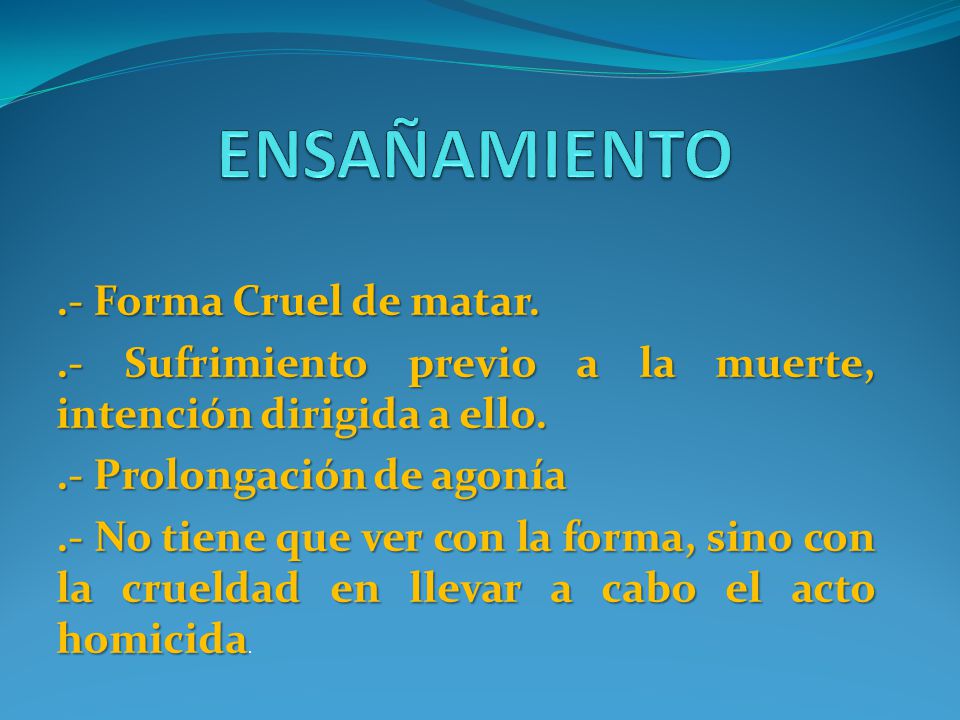 ENSAÑAMIENTO

.- Forma Cruel de matar.

.- Sufrimiento previo a la muerte, intención dirigida a ello.

.- Prolongación de agonía

.- No tiene que ver con la forma, sino con la crueldad en llevar a cabo el acto homicida.